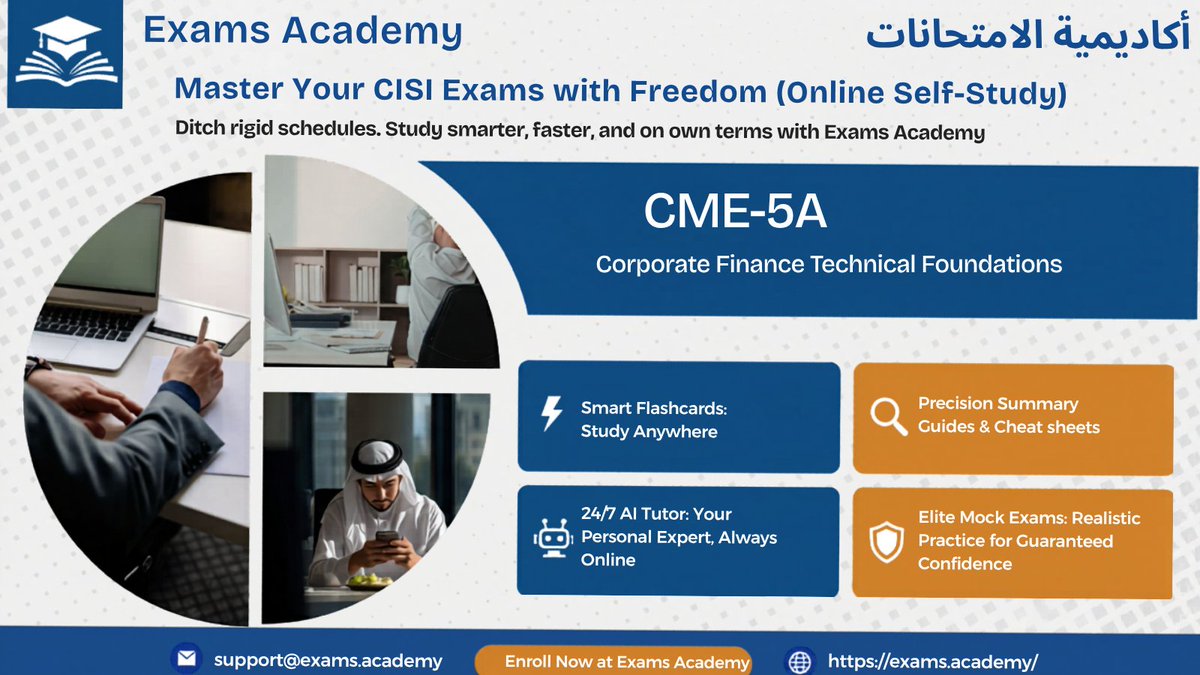 Exams Academy

أكاديمية الامتحانات

Master Your CISI Exams with Freedom (Online Self-Study)

Ditch rigid schedules. Study smarter, faster, and on own terms with Exams Academy

CME-5A

Corporate Finance Technical Foundations

Smart Flashcards: Study Anywhere

Precision Summary Guides & Cheat sheets

24/7 AI Tutor: Your Personal Expert, Always Online

Elite Mock Exams: Realistic Practice for Guaranteed Confidence

support@exams.academy

Enroll Now at Exams Academy

https://exams.academy/